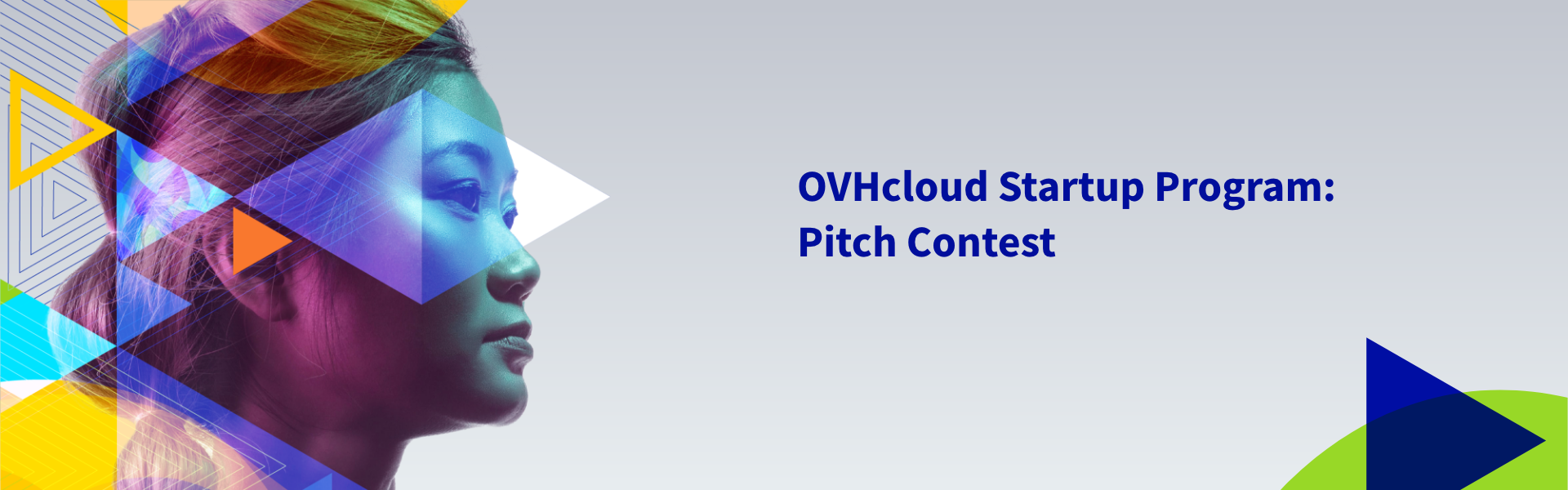 OVHcloud Startup Program:
Pitch Contest